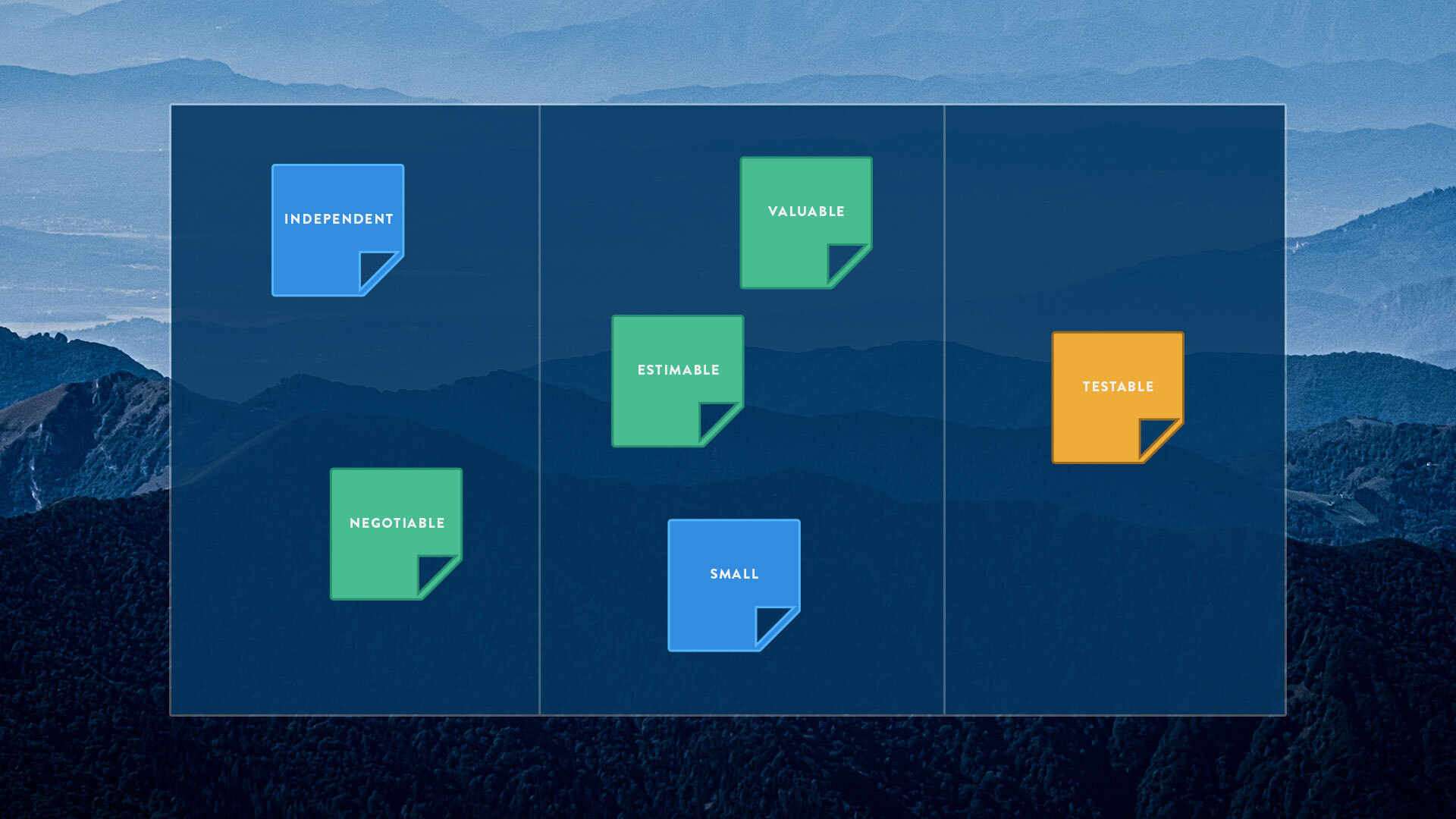 INDEPENDENT

NEGOTIABLE

VALUABLE

ESTIMABLE

SMALL

TESTABLE